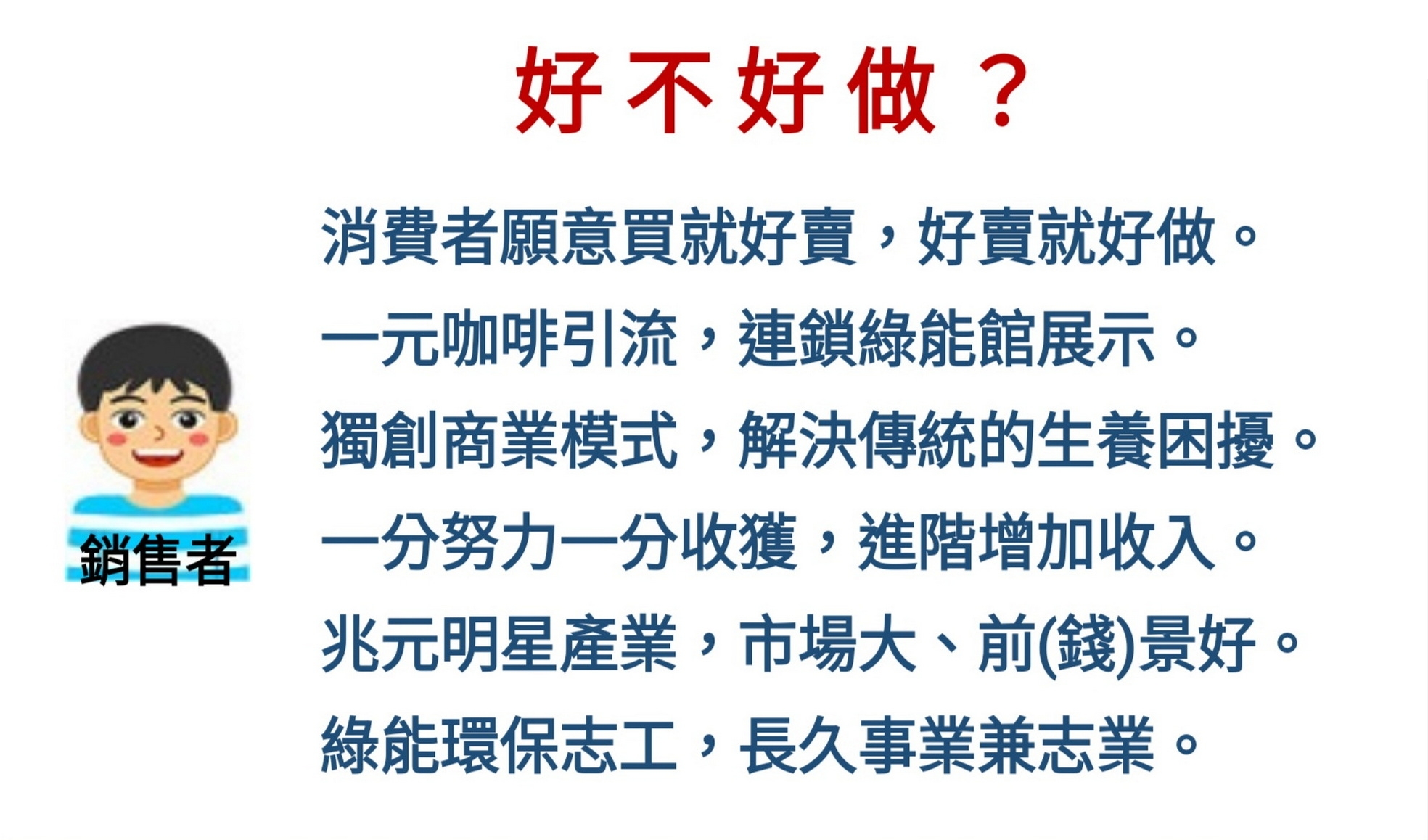 好不好做？

銷售者

消費者願意買就好賣，好賣就好做。

一元咖啡引流，連鎖綠能館展示。

獨創商業模式，解決傳統的生養困擾。

一分努力一分收獲，進階增加收入。

兆元明星產業，市場大、前(錢)景好。

綠能環保志工，長久事業兼志業。